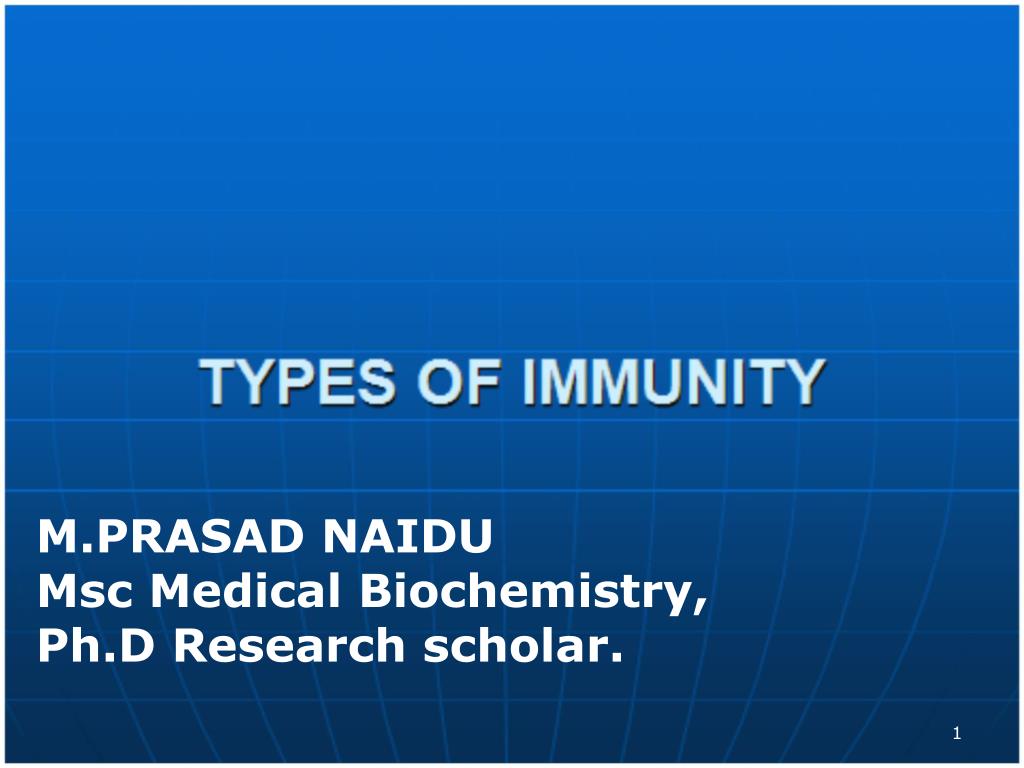 TYPES OF IMMUNITY

M.PRASAD NAIDU
Msc Medical Biochemistry,
Ph.D Research scholar.

1